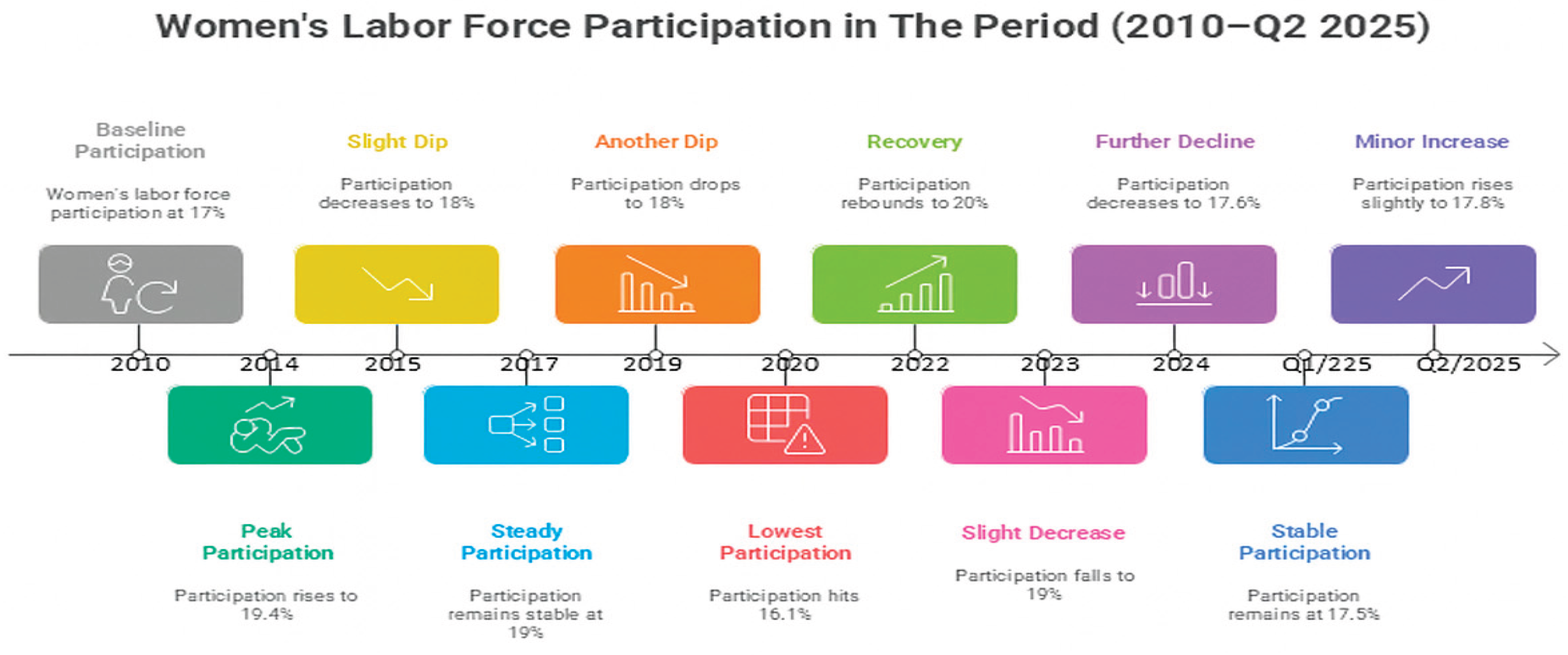 Women's Labor Force Participation in The Period (2010–Q2 2025)

Baseline Participation

Women's labor force participation at 17%

Slight Dip

Participation decreases to 18%

Another Dip

Participation drops to 18%

Recovery

Participation rebounds to 20%

Further Decline

Participation decreases to 17.6%

Minor Increase

Participation rises slightly to 17.8%

2010 2014 2015 2017 2019 2020 2022 2023 2024 Q1/225 Q2/2025

Peak Participation

Participation rises to 19.4%

Steady Participation

Participation remains stable at 19%

Lowest Participation

Participation hits 16.1%

Slight Decrease

Participation falls to 19%

Stable Participation

Participation remains at 17.5%